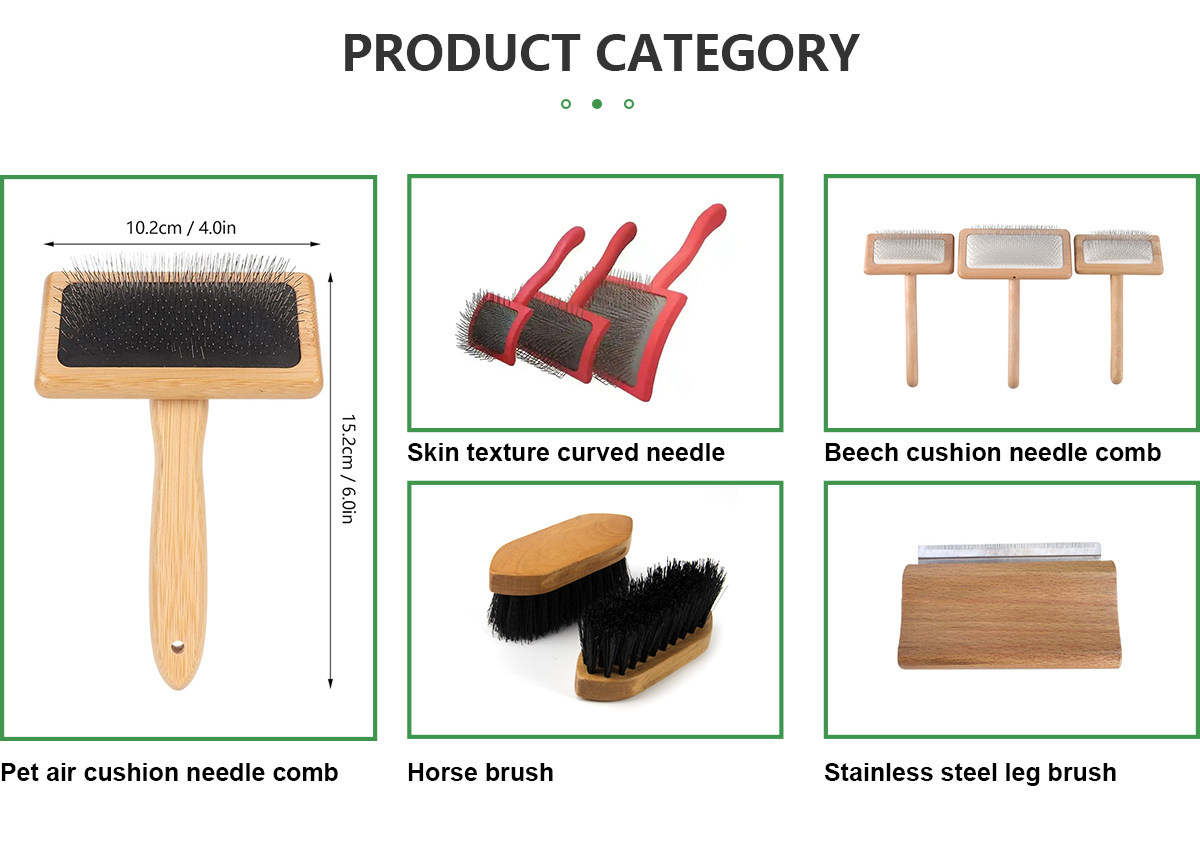 PRODUCT CATEGORY

10.2cm / 4.0in

15.2cm / 6.0in

Pet air cushion needle comb

Skin texture curved needle

Beech cushion needle comb

Horse brush

Stainless steel leg brush